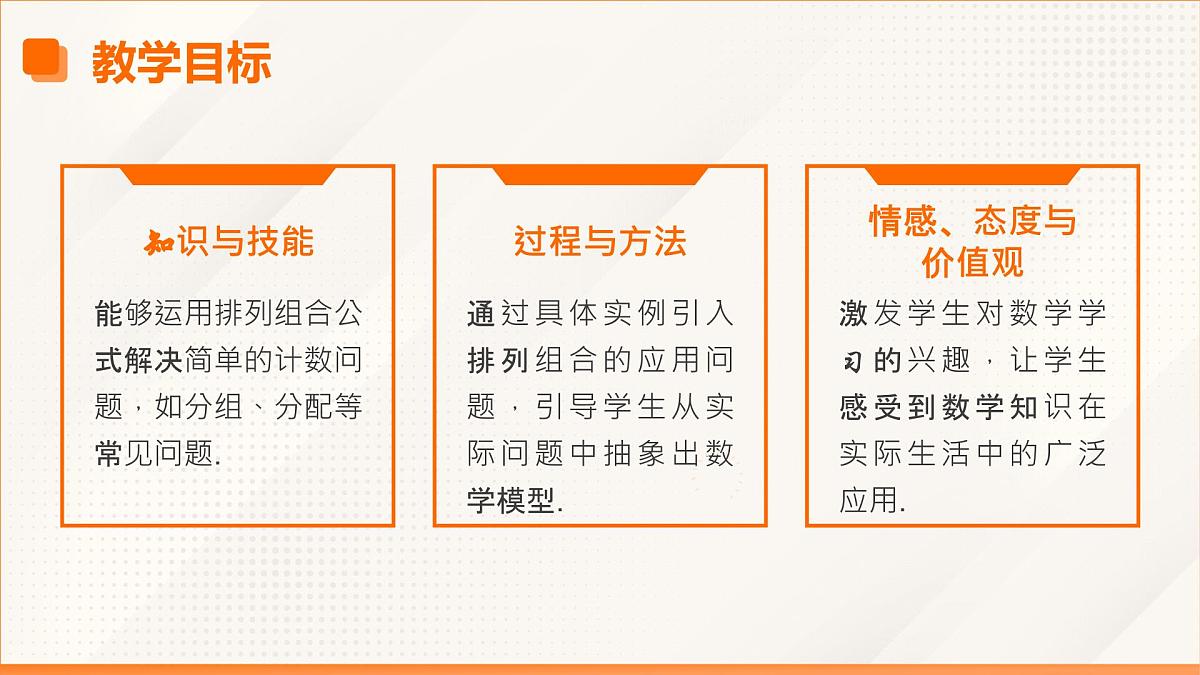 教学目标

知识与技能

能够运用排列组合公式解决简单的计数问题，如分组、分配等常见问题.

过程与方法

通过具体实例引入排列组合的应用问题，引导学生从实际问题中抽象出数学模型.

情感、态度与价值观

激发学生对数学学习的兴趣，让学生感受到数学知识在实际生活中的广泛应用.